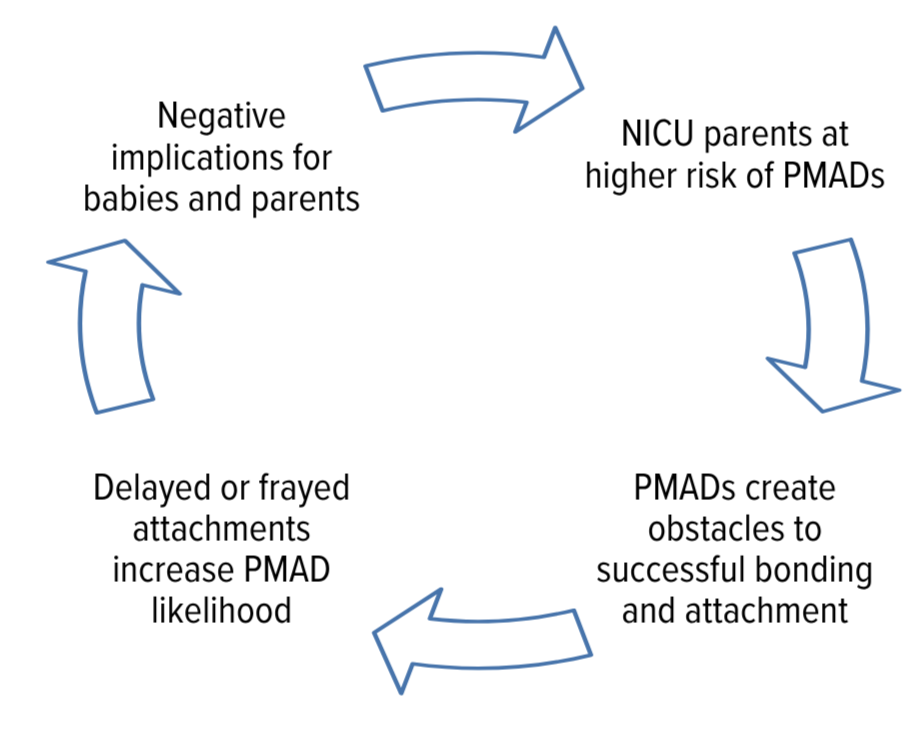 Negative implications for babies and parents

NICU parents at higher risk of PMADs

PMADs create obstacles to successful bonding and attachment

Delayed or frayed attachments increase PMAD likelihood